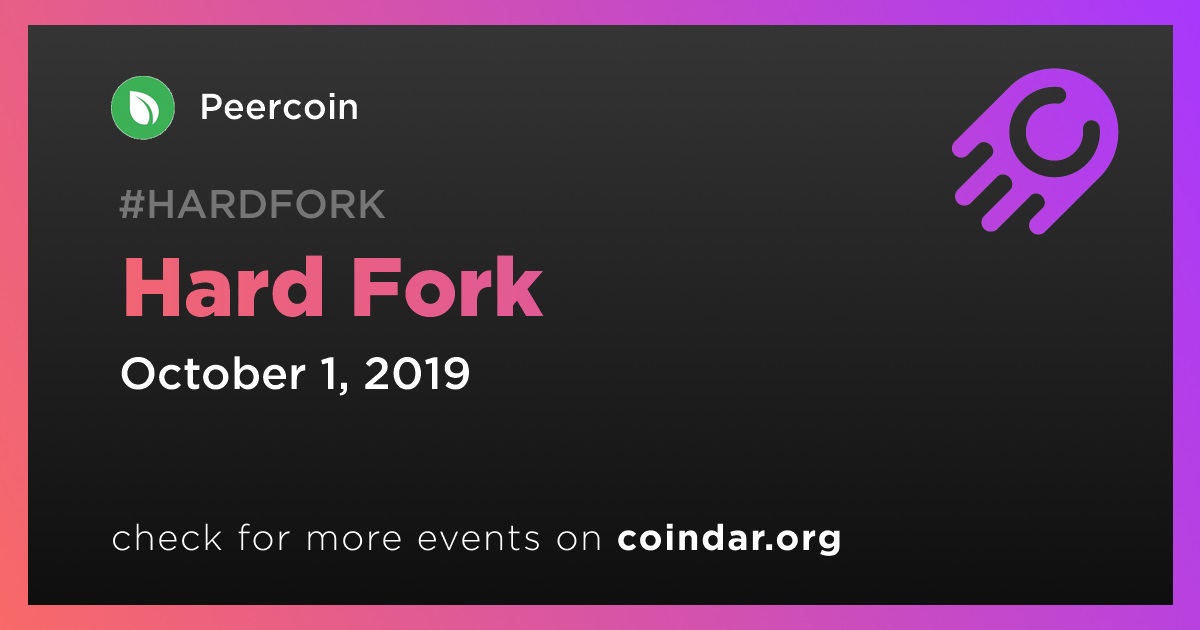 Peercoin

#HARDFORK

Hard Fork

October 1, 2019

check for more events on coindar.org